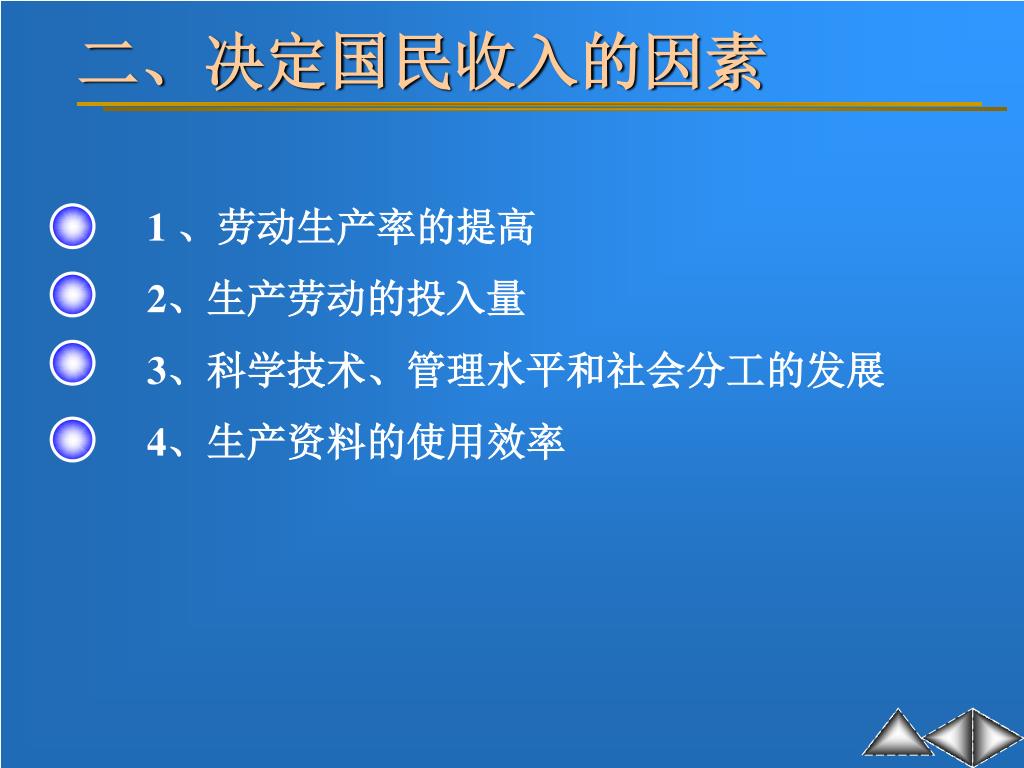 二、决定国民收入的因素

1 、劳动生产率的提高

2、生产劳动的投入量

3、科学技术、管理水平和社会分工的发展

4、生产资料的使用效率